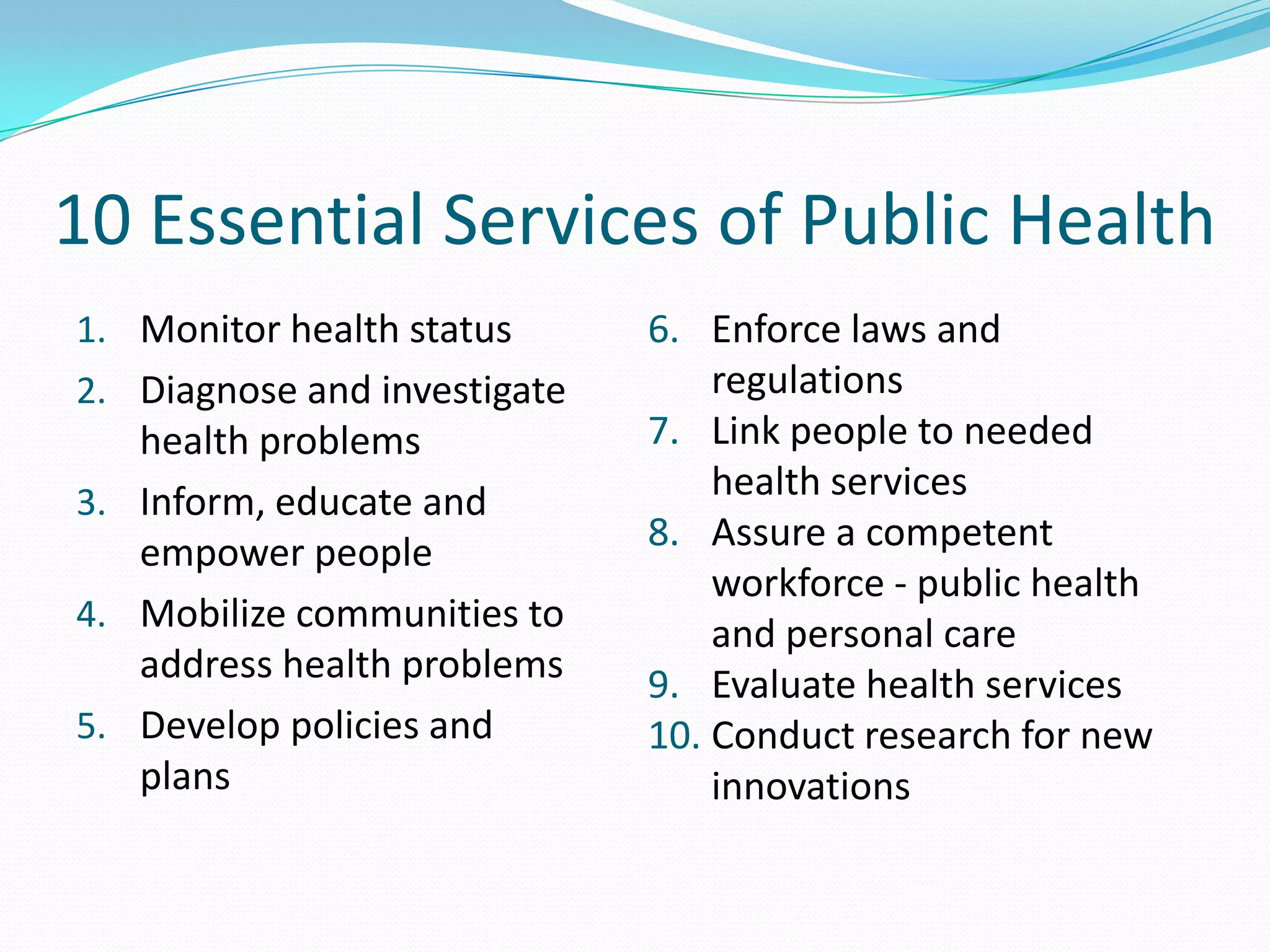 10 Essential Services of Public Health

1. Monitor health status
2. Diagnose and investigate health problems
3. Inform, educate and empower people
4. Mobilize communities to address health problems
5. Develop policies and plans

6. Enforce laws and regulations
7. Link people to needed health services
8. Assure a competent workforce - public health and personal care
9. Evaluate health services
10. Conduct research for new innovations